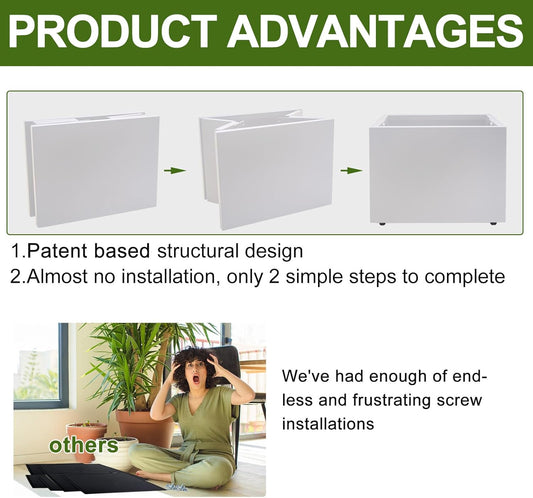 PRODUCT ADVANTAGES

1.Patent based structural design
2.Almost no installation, only 2 simple steps to complete

others

We've had enough of endless and frustrating screw installations